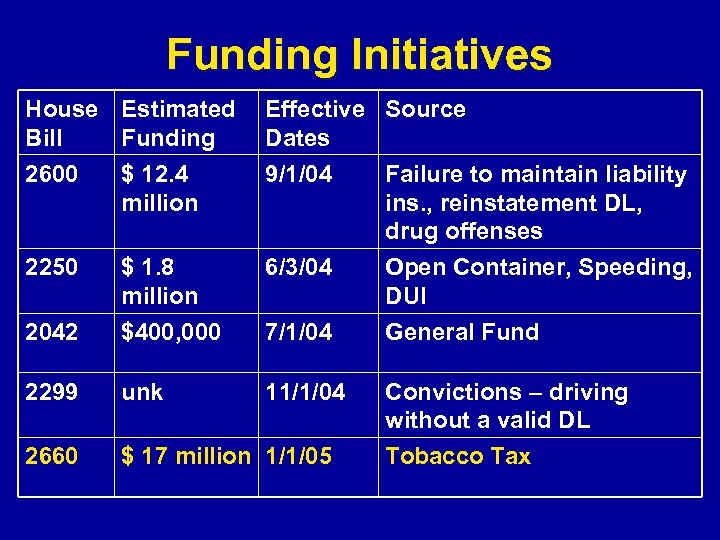 Funding Initiatives

| House Bill | Estimated Funding | Effective Dates | Source |
|---|---|---|---|
| 2600 | \$ 12.4 million | 9/1/04 | Failure to maintain liability ins., reinstatement DL, drug offenses |
| 2250 | \$ 1.8 million | 6/3/04 | Open Container, Speeding, DUI |
| 2042 | \$400,000 | 7/1/04 | General Fund |
| 2299 | unk | 11/1/04 | Convictions – driving without a valid DL |
| 2660 | \$ 17 million | 1/1/05 | Tobacco Tax |